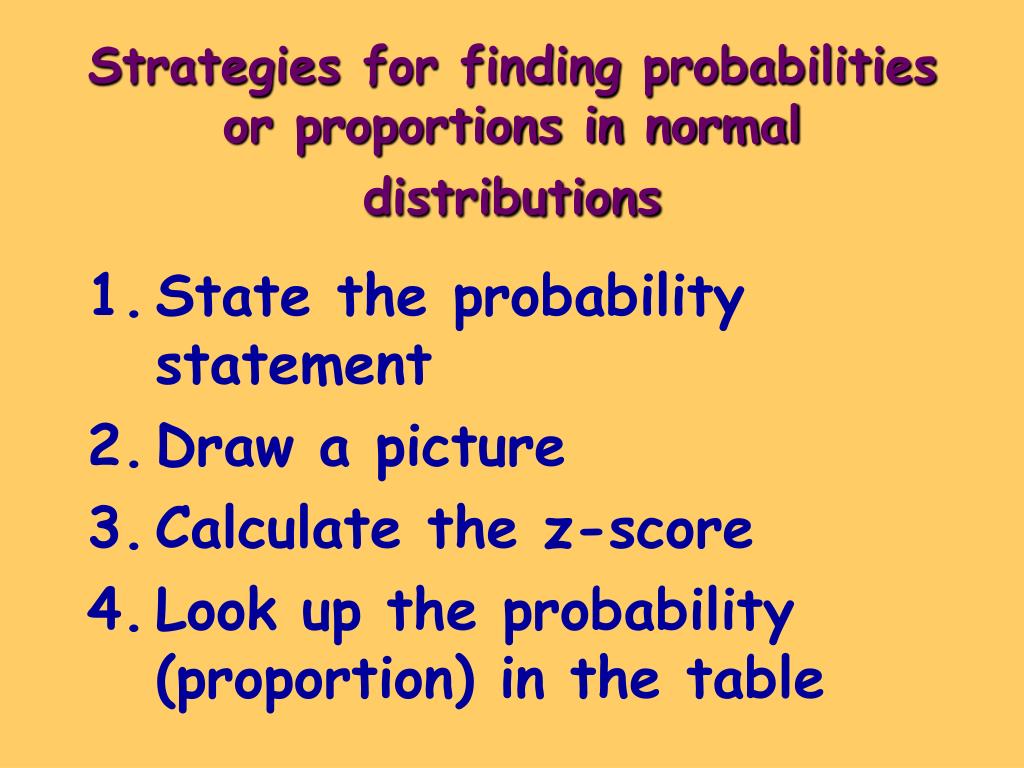 Strategies for finding probabilities or proportions in normal distributions

1. State the probability statement
2. Draw a picture
3. Calculate the z-score
4. Look up the probability (proportion) in the table